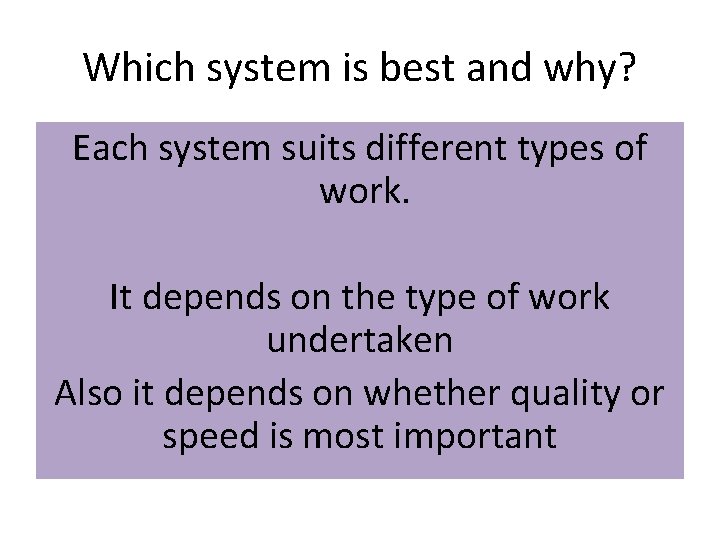 Which system is best and why?

Each system suits different types of work.

It depends on the type of work undertaken

Also it depends on whether quality or speed is most important